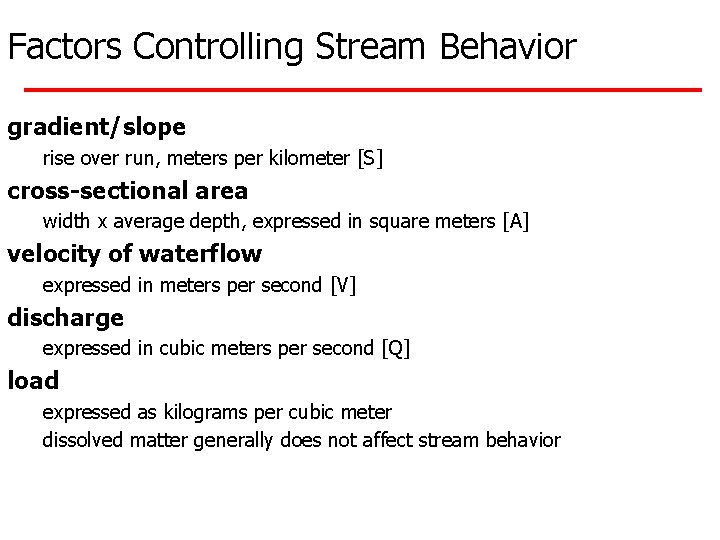 Factors Controlling Stream Behavior

gradient/slope

rise over run, meters per kilometer [S]

cross-sectional area

width x average depth, expressed in square meters [A]

velocity of waterflow

expressed in meters per second [V]

discharge

expressed in cubic meters per second [Q]

load

expressed as kilograms per cubic meter

dissolved matter generally does not affect stream behavior